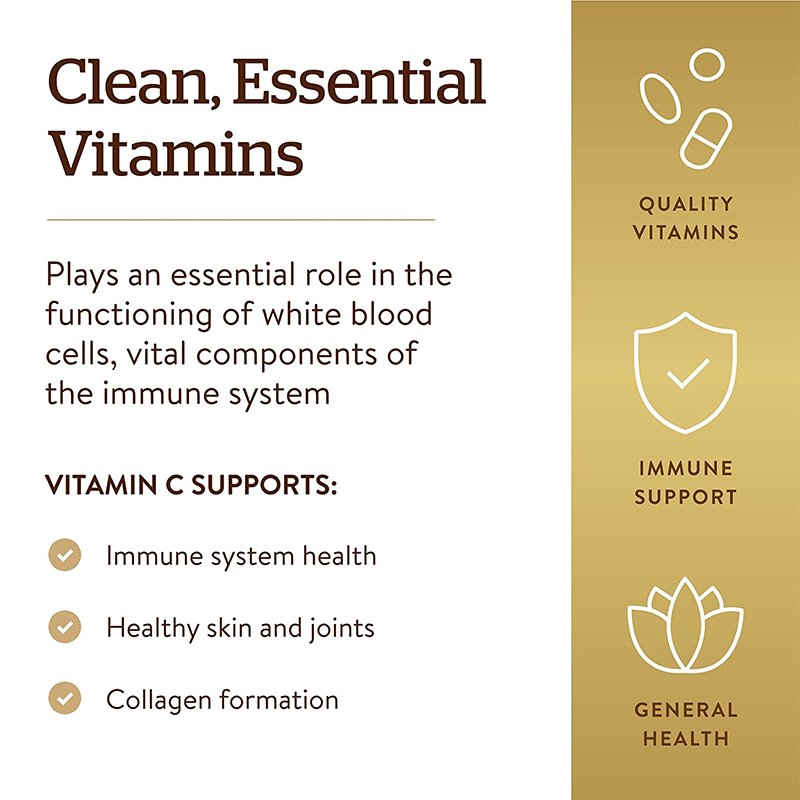 Clean, Essential Vitamins

Plays an essential role in the functioning of white blood cells, vital components of the immune system

VITAMIN C SUPPORTS:

Immune system health

Healthy skin and joints

Collagen formation

QUALITY VITAMINS

IMMUNE SUPPORT

GENERAL HEALTH